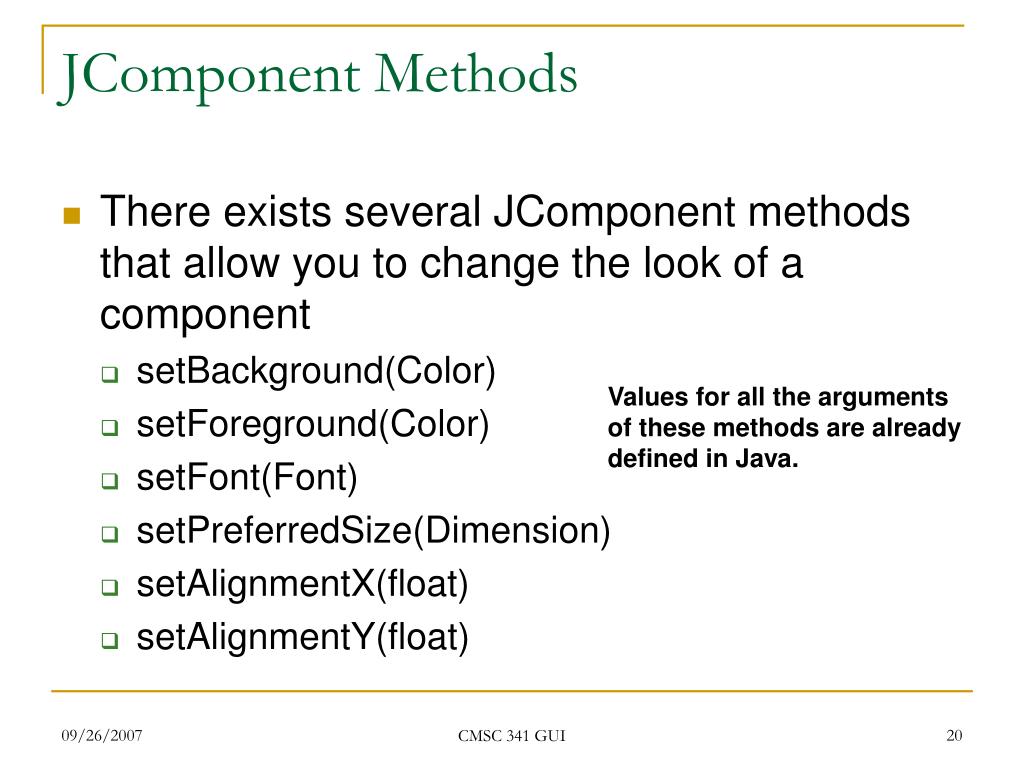 JComponent Methods

There exists several JComponent methods that allow you to change the look of a component

setBackground(Color)

setForeground(Color)

setFont(Font)

setPreferredSize(Dimension)

setAlignmentX(float)

setAlignmentY(float)

Values for all the arguments of these methods are already defined in Java.

09/26/2007

CMSC 341 GUI

20